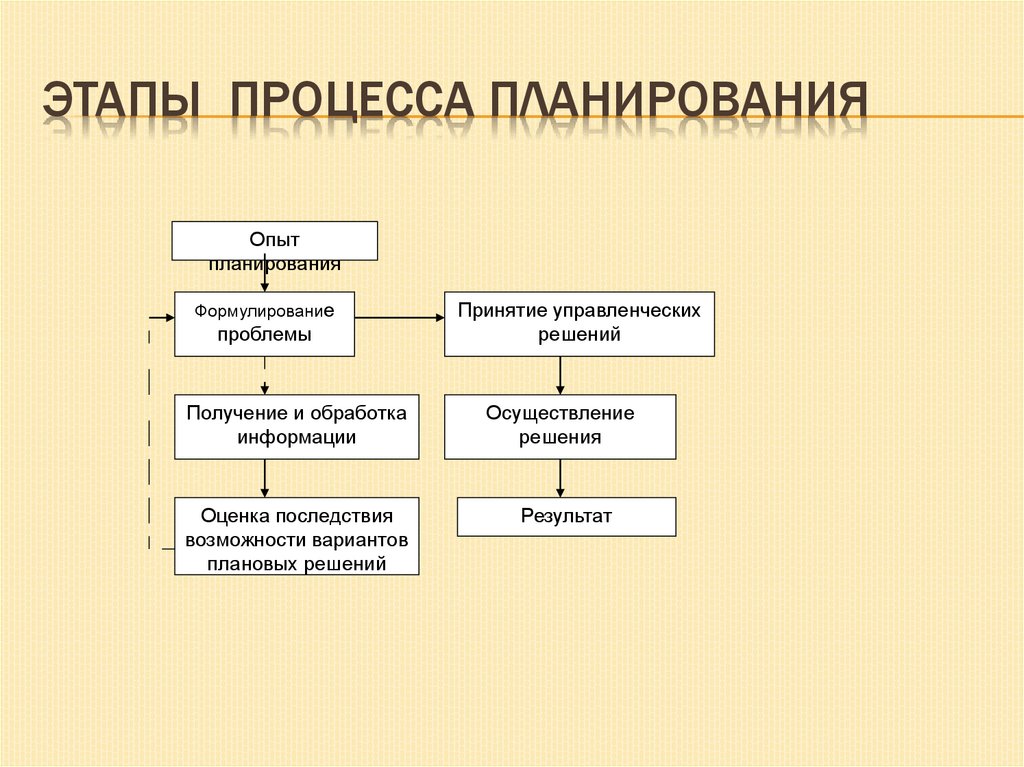 ЭТАПЫ ПРОЦЕССА ПЛАНИРОВАНИЯ

Опыт планирования

Формулирование проблемы

Получение и обработка информации

Оценка последствия возможности вариантов плановых решений

Принятие управленческих решений

Осуществление решения

Результат